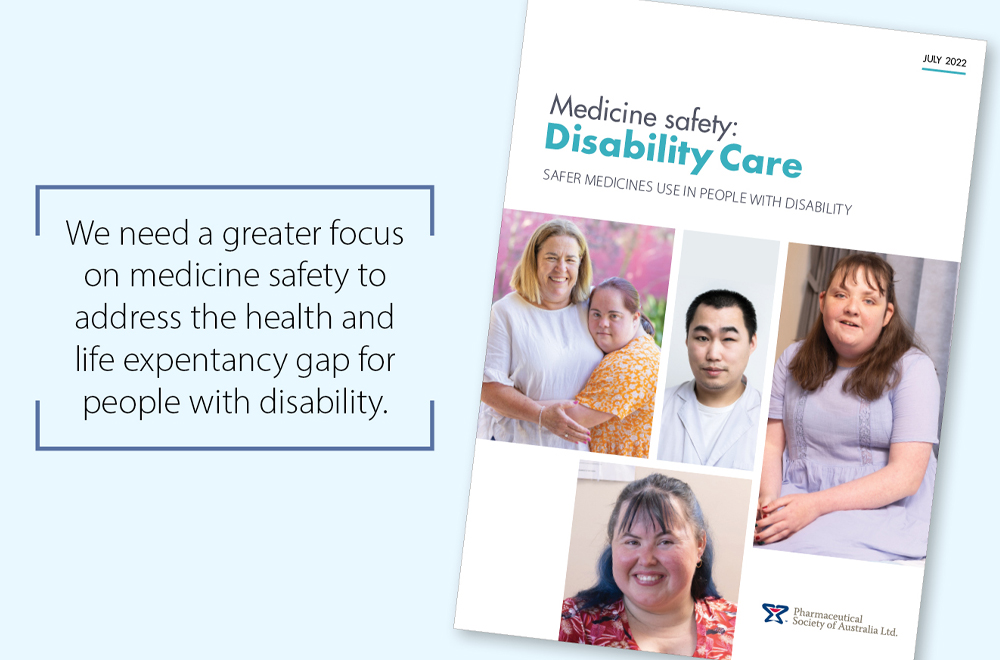 We need a greater focus on medicine safety to address the health and life expentancy gap for people with disability.

JULY 2022

Medicine safety:
Disability Care

SAFER MEDICINES USE IN PEOPLE WITH DISABILITY

Pharmaceutical Society of Australia Ltd.